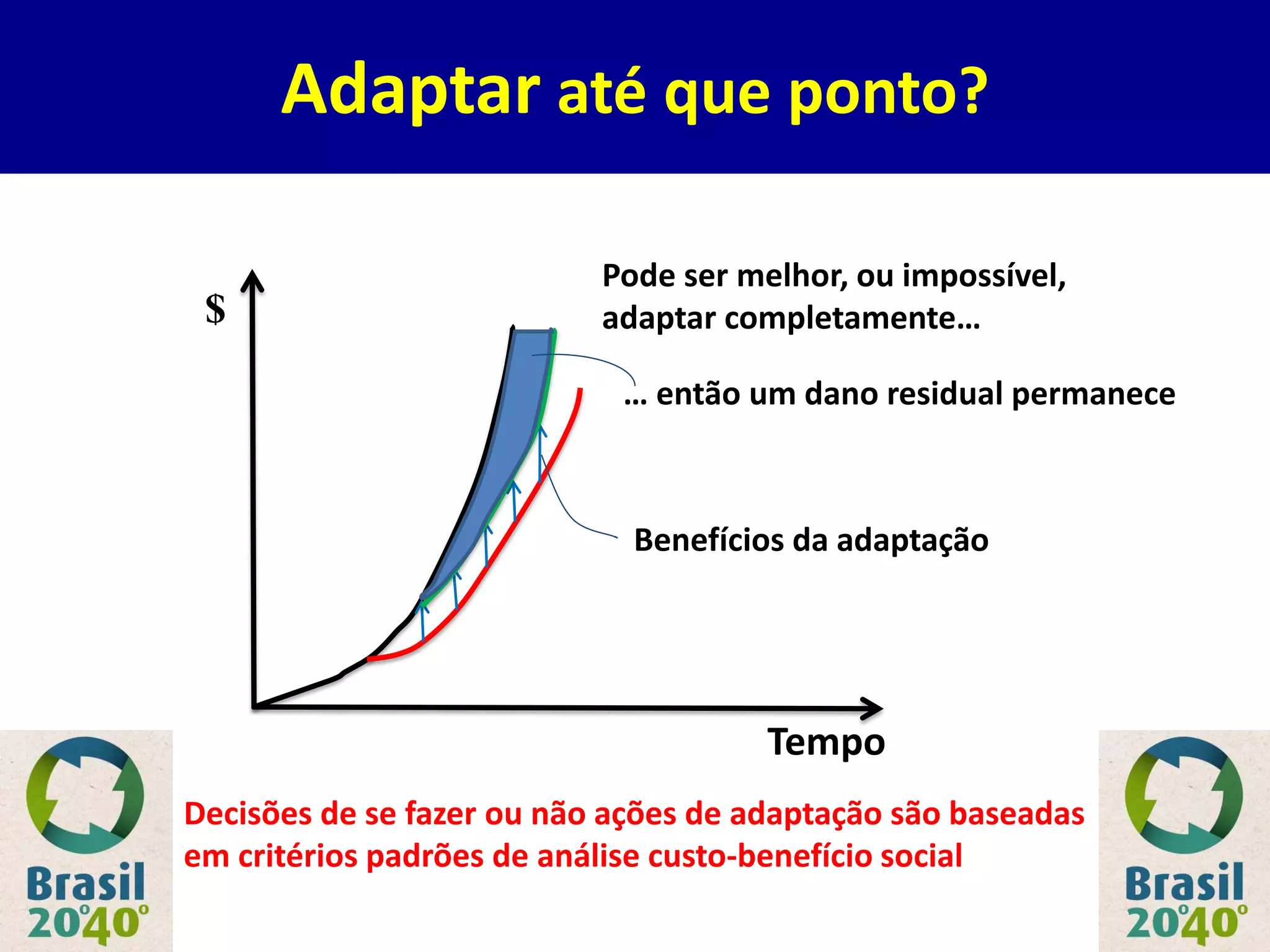 Adaptar até que ponto?

$

Pode ser melhor, ou impossível, adaptar completamente...

... então um dano residual permanece

Benefícios da adaptação

Tempo

Brasil 20°40°

Decisões de se fazer ou não ações de adaptação são baseadas em critérios padrões de análise custo-benefício social

Brasil 20°40°